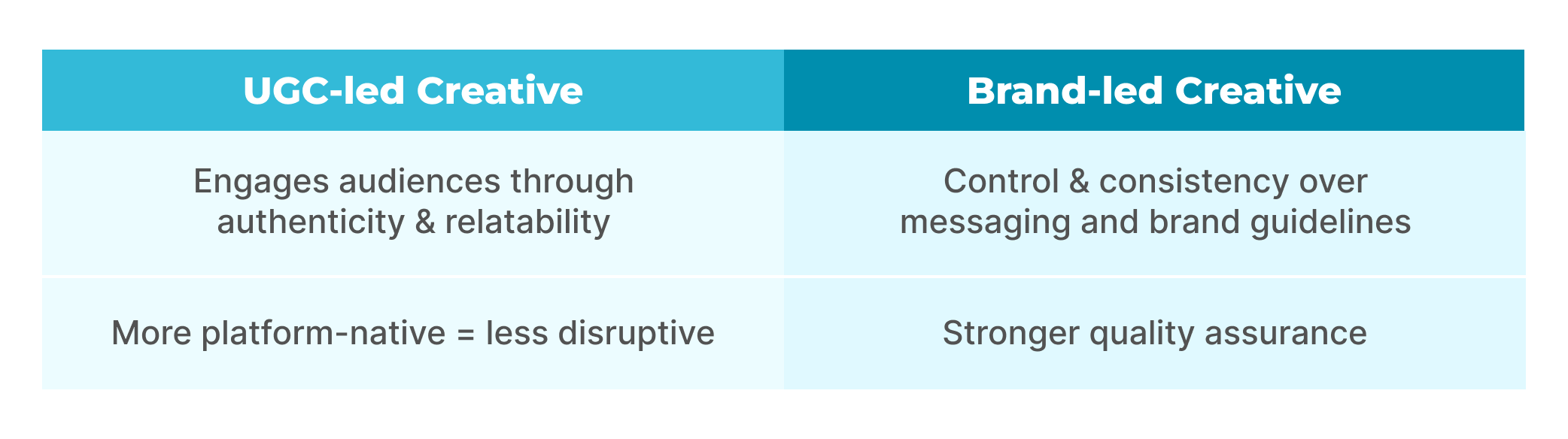 | UGC-led Creative | Brand-led Creative |
|---|---|
| Engages audiences through authenticity & relatability | Control & consistency over messaging and brand guidelines |
| More platform-native = less disruptive | Stronger quality assurance |